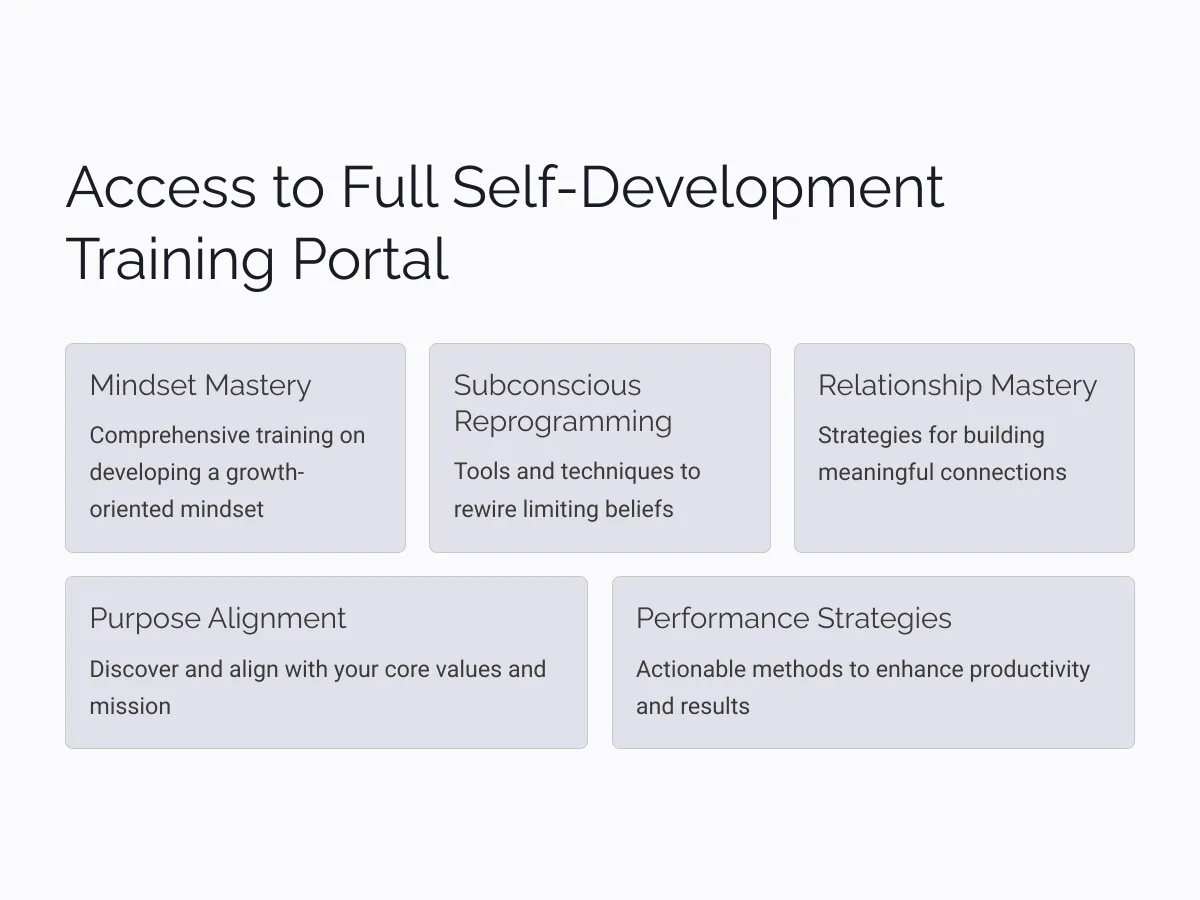 Access to Full Self-Development Training Portal

Mindset Mastery

Comprehensive training on developing a growth-oriented mindset

Subconscious Reprogramming

Tools and techniques to rewire limiting beliefs

Relationship Mastery

Strategies for building meaningful connections

Purpose Alignment

Discover and align with your core values and mission

Performance Strategies

Actionable methods to enhance productivity and results